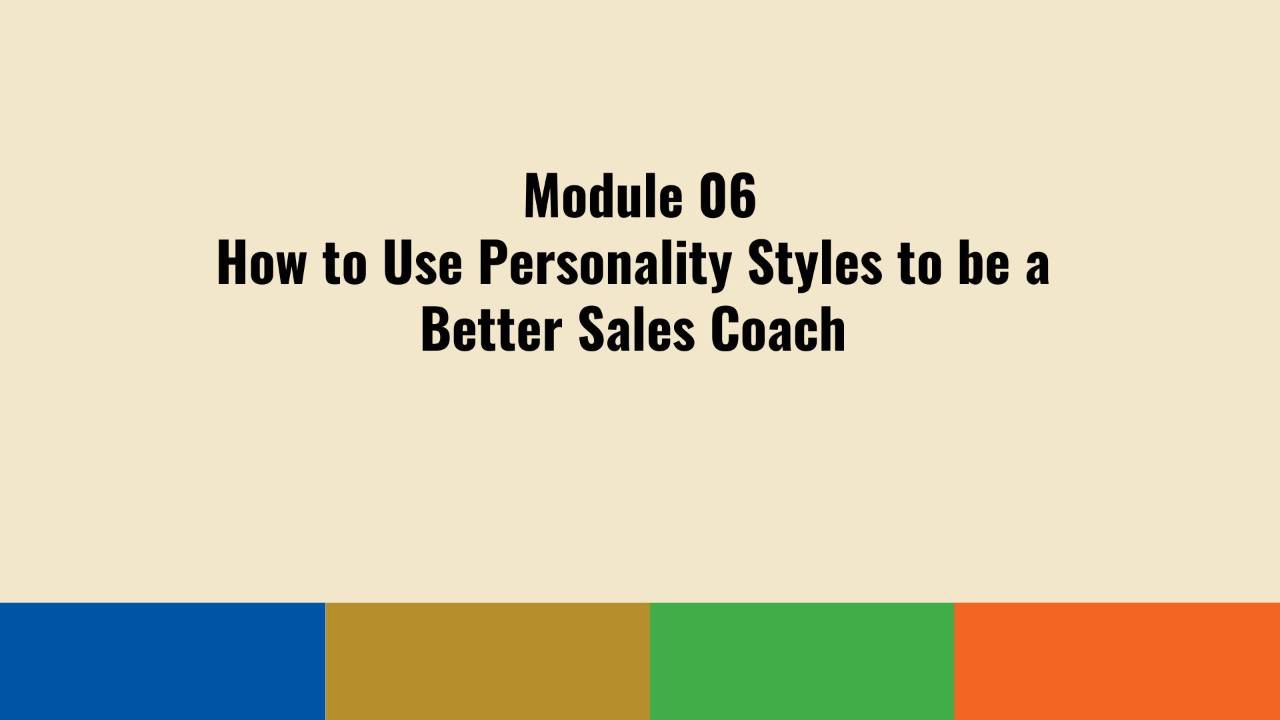 Module 06
How to Use Personality Styles to be a Better Sales Coach